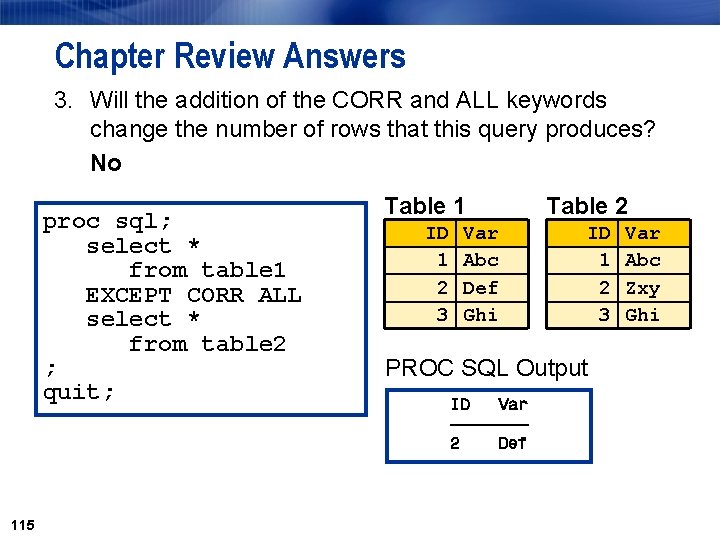 Chapter Review Answers

3. Will the addition of the CORR and ALL keywords change the number of rows that this query produces?

No

proc sql;
   select *
      from table1
   EXCEPT CORR ALL
   select *
      from table2
;
quit;

Table 1

| ID | Var |
|---|---|
| 1 | Abc |
| 2 | Def |
| 3 | Ghi |

Table 2

| ID | Var |
|---|---|
| 1 | Abc |
| 2 | Zxy |
| 3 | Ghi |

PROC SQL Output

| ID | Var |
|---|---|
| 2 | Def |

115